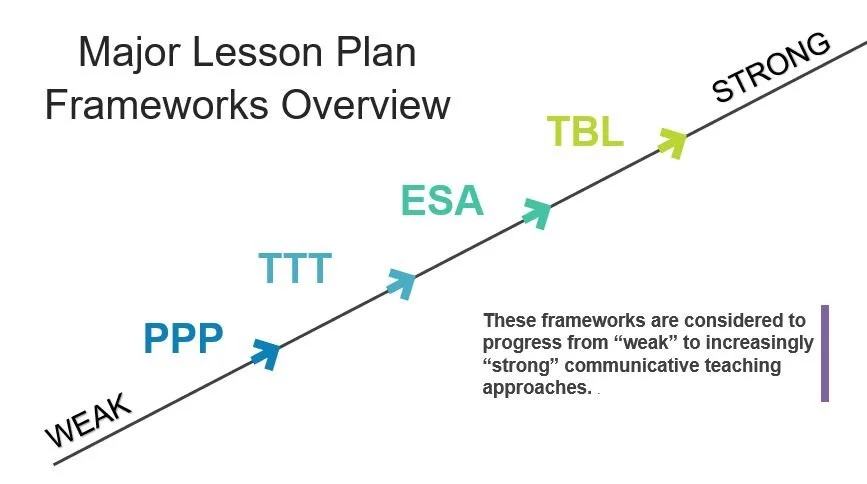 Major Lesson Plan Frameworks Overview

STRONG

TBL

ESA

TTT

PPP

WEAK

These frameworks are considered to progress from “weak” to increasingly “strong” communicative teaching approaches.